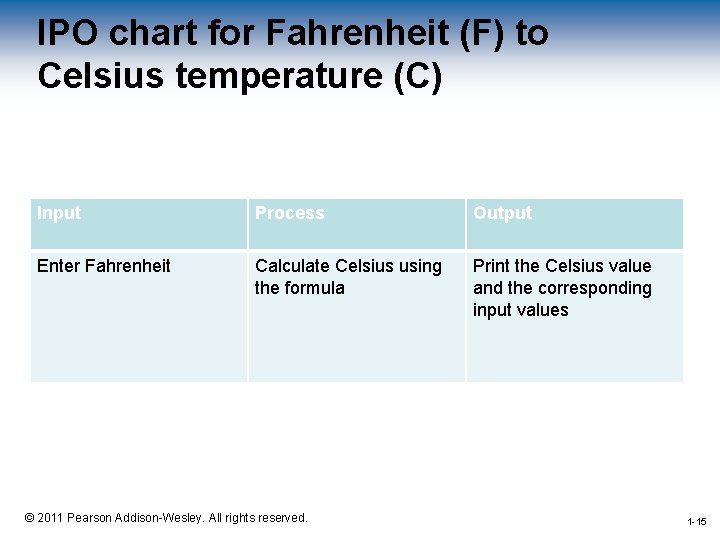 IPO chart for Fahrenheit (F) to Celsius temperature (C)

| Input | Process | Output |
|---|---|---|
| Enter Fahrenheit | Calculate Celsius using the formula | Print the Celsius value and the corresponding input values |

© 2011 Pearson Addison-Wesley. All rights reserved.

1-15